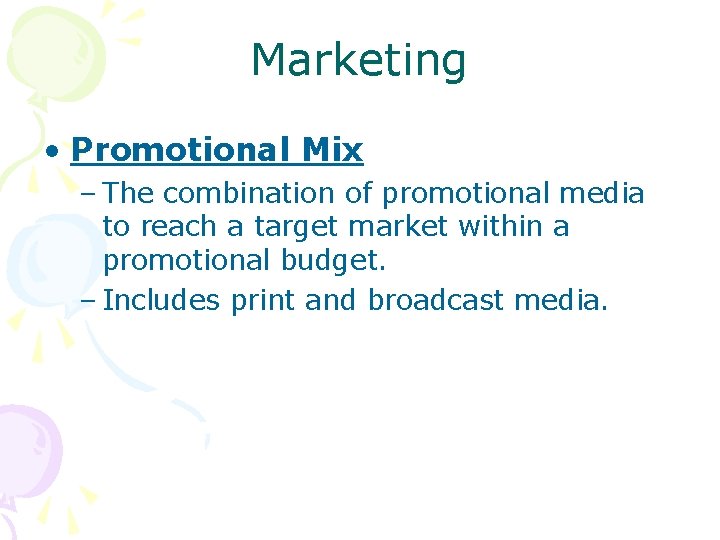 Marketing

• Promotional Mix
– The combination of promotional media to reach a target market within a promotional budget.
– Includes print and broadcast media.